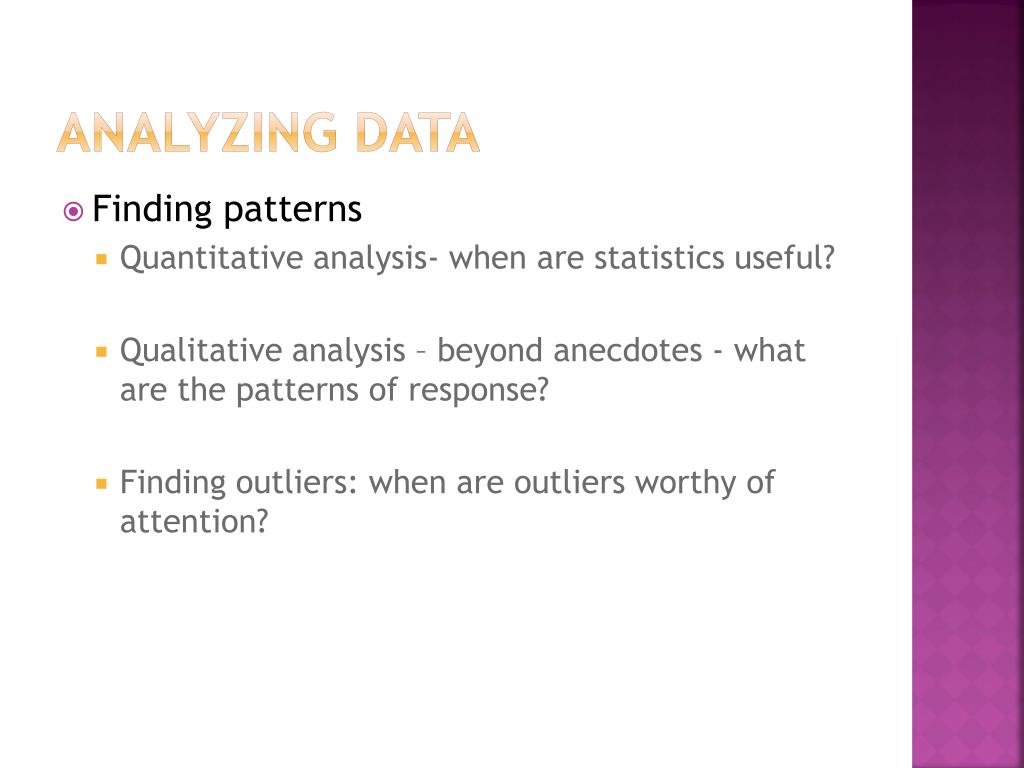 ANALYZING DATA

Finding patterns

Quantitative analysis- when are statistics useful?

Qualitative analysis – beyond anecdotes - what are the patterns of response?

Finding outliers: when are outliers worthy of attention?